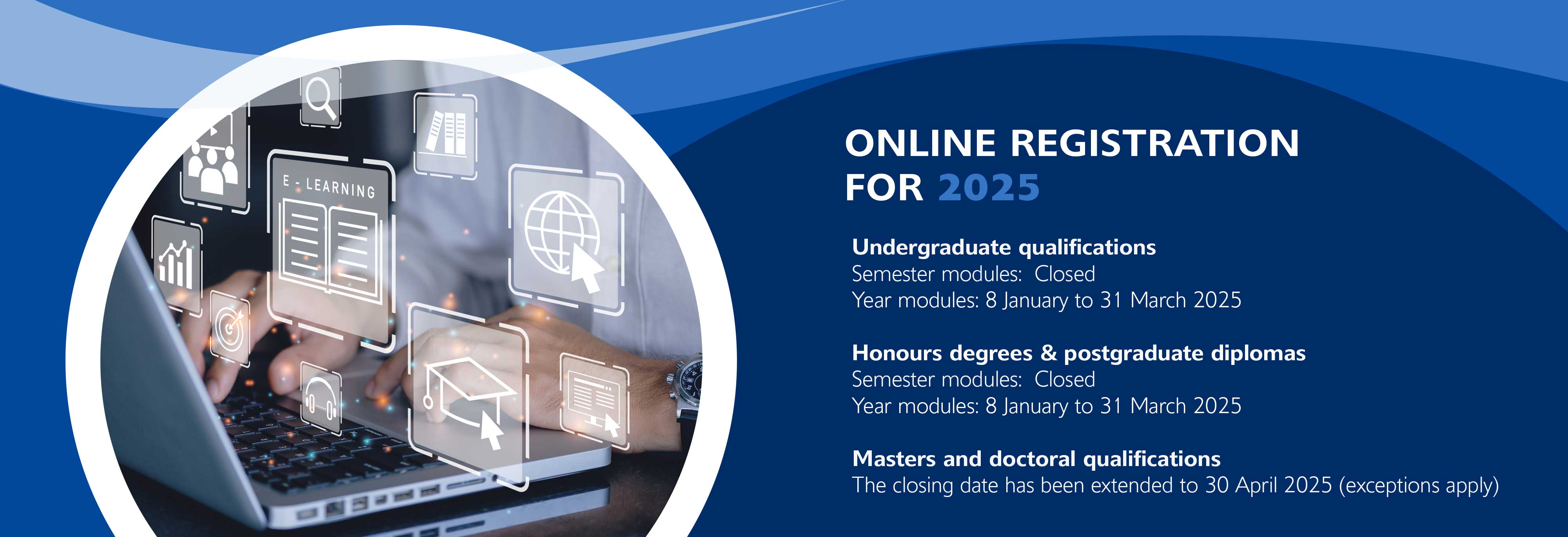 E - LEARNING

ONLINE REGISTRATION FOR 2025

Undergraduate qualifications
Semester modules: Closed
Year modules: 8 January to 31 March 2025

Honours degrees & postgraduate diplomas
Semester modules: Closed
Year modules: 8 January to 31 March 2025

Masters and doctoral qualifications
The closing date has been extended to 30 April 2025 (exceptions apply)